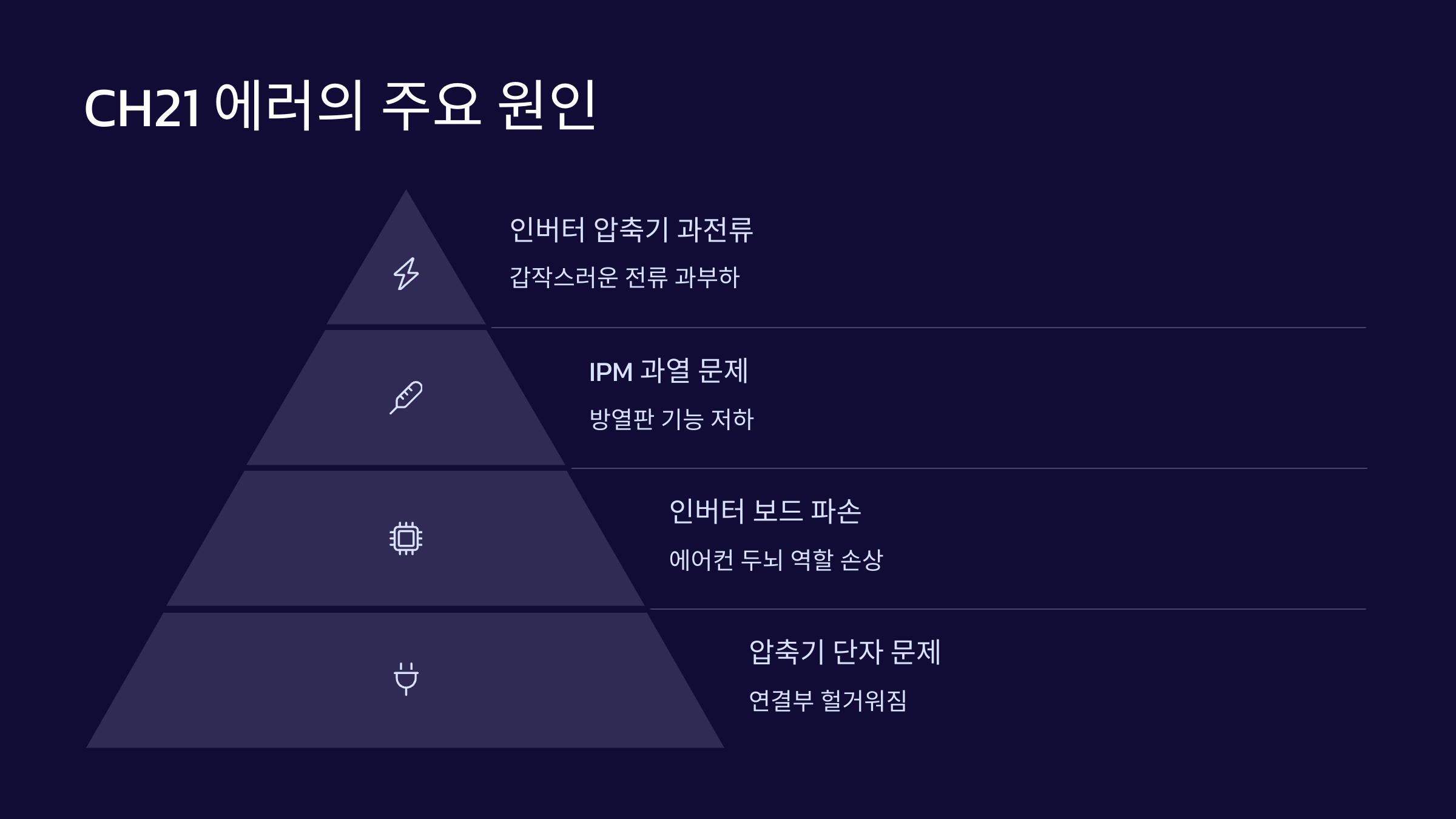 CH21 에러의 주요 원인

인버터 압축기 과전류

갑작스러운 전류 과부하

IPM 과열 문제

방열판 기능 저하

인버터 보드 파손

에어컨 두뇌 역할 손상

압축기 단자 문제

연결부 헐거워짐